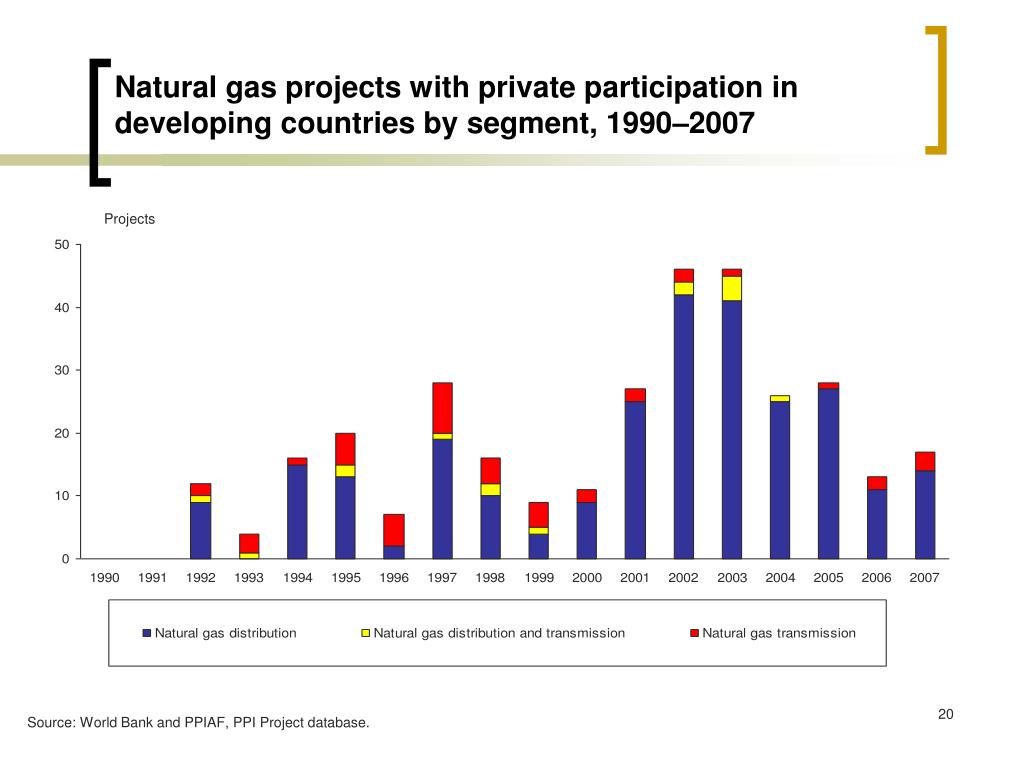 Natural gas projects with private participation in developing countries by segment, 1990–2007

Projects

50
40
30
20
10
0

1990 1991 1992 1993 1994 1995 1996 1997 1998 1999 2000 2001 2002 2003 2004 2005 2006 2007

Natural gas distribution
Natural gas distribution and transmission
Natural gas transmission

Source: World Bank and PPIAF, PPI Project database.

20